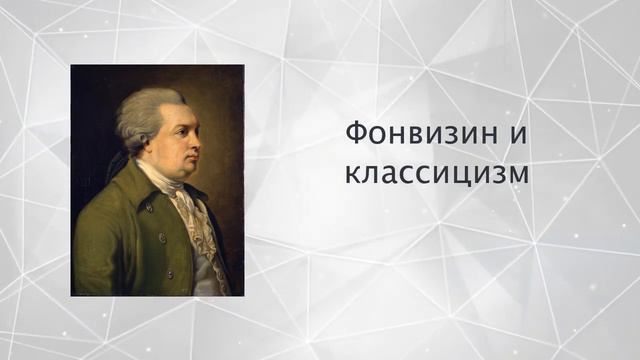 Фонвизин и классицизм